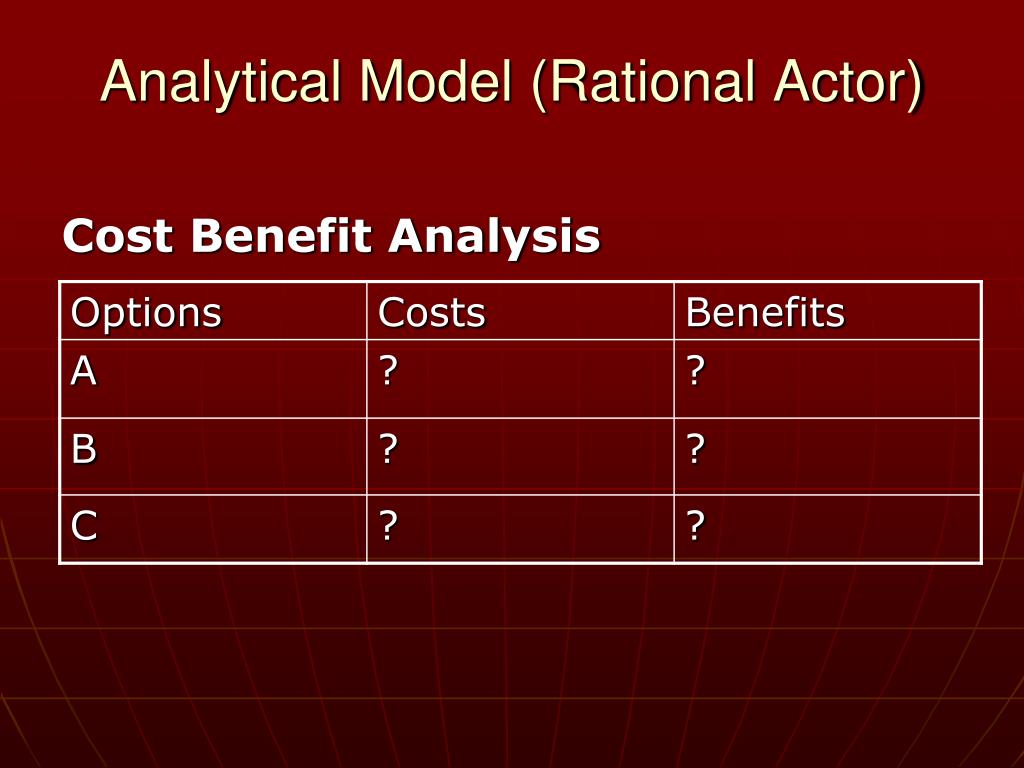 Analytical Model (Rational Actor)

Cost Benefit Analysis

| Options | Costs | Benefits |
|---|---|---|
| A | ? | ? |
| B | ? | ? |
| C | ? | ? |